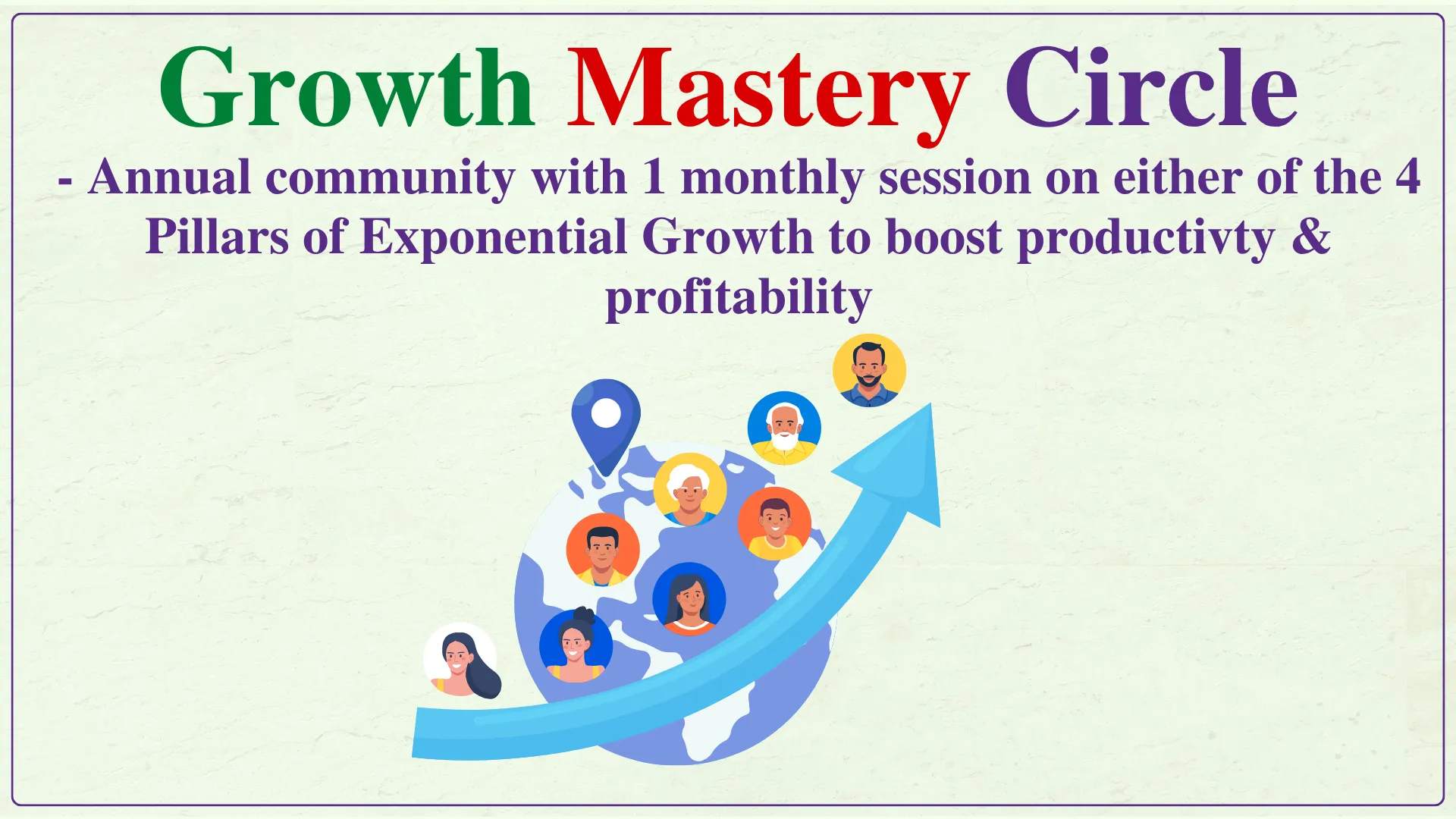 Growth Mastery Circle

- Annual community with 1 monthly session on either of the 4 Pillars of Exponential Growth to boost productivty & profitability